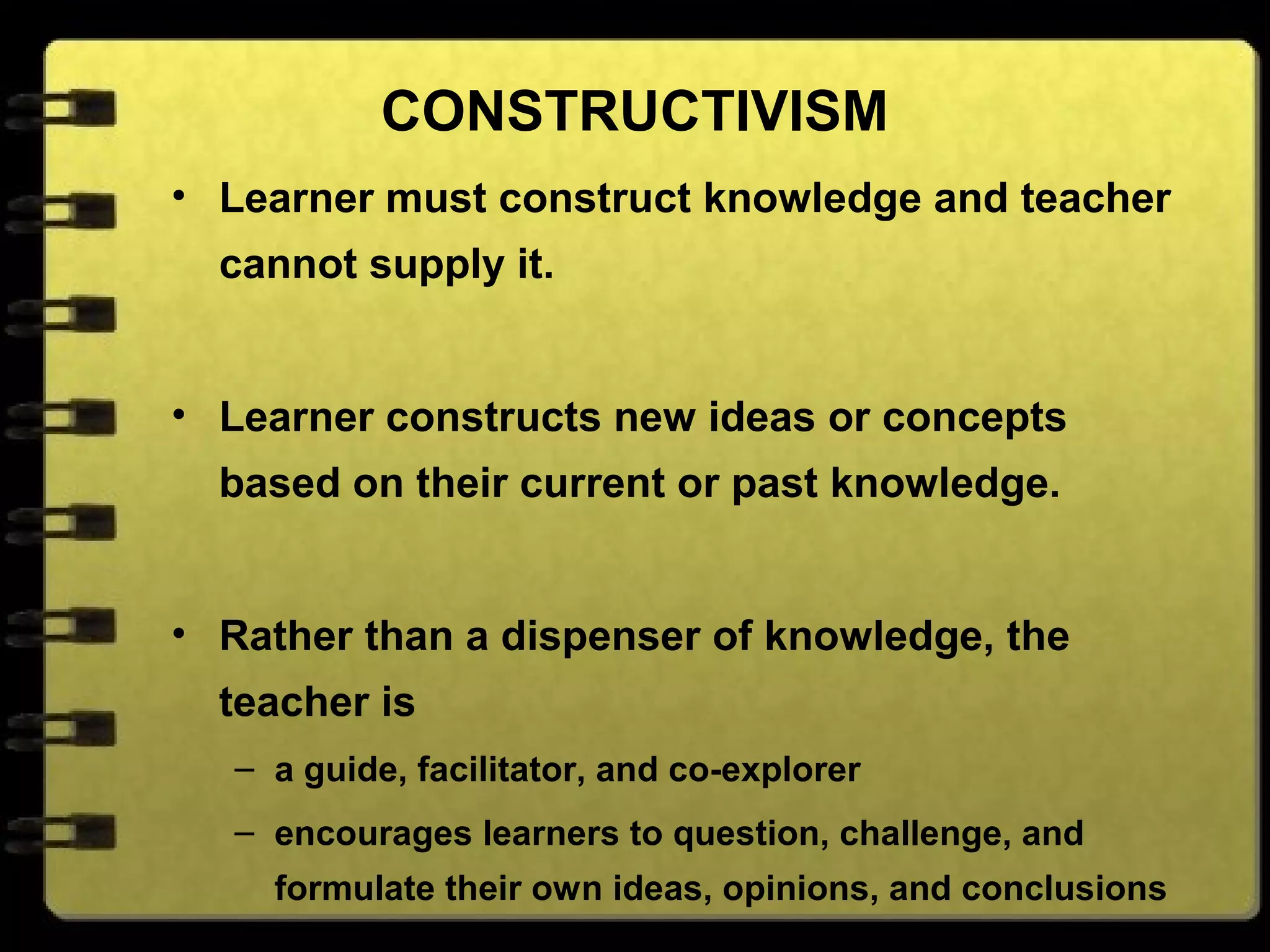 CONSTRUCTIVISM

• Learner must construct knowledge and teacher cannot supply it.

• Learner constructs new ideas or concepts based on their current or past knowledge.

• Rather than a dispenser of knowledge, the teacher is
– a guide, facilitator, and co-explorer
– encourages learners to question, challenge, and formulate their own ideas, opinions, and conclusions